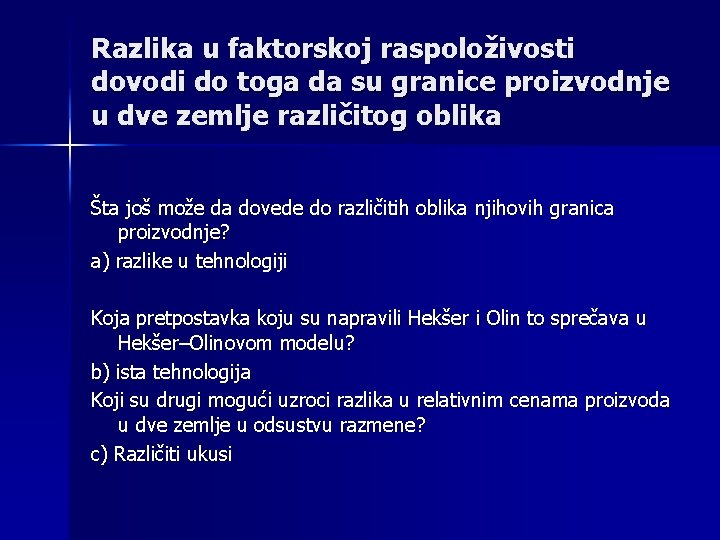 Razlika u faktorskoj raspoloživosti dovodi do toga da su granice proizvodnje u dve zemlje različitog oblika

Šta još može da dovede do različitih oblika njihovih granica proizvodnje?

a) razlike u tehnologiji

Koja pretpostavka koju su napravili Hekšer i Olin to sprečava u Hekšer–Olinovom modelu?

b) ista tehnologija

Koji su drugi mogući uzroci razlika u relativnim cenama proizvoda u dve zemlje u odsustvu razmene?

c) Različiti ukusi